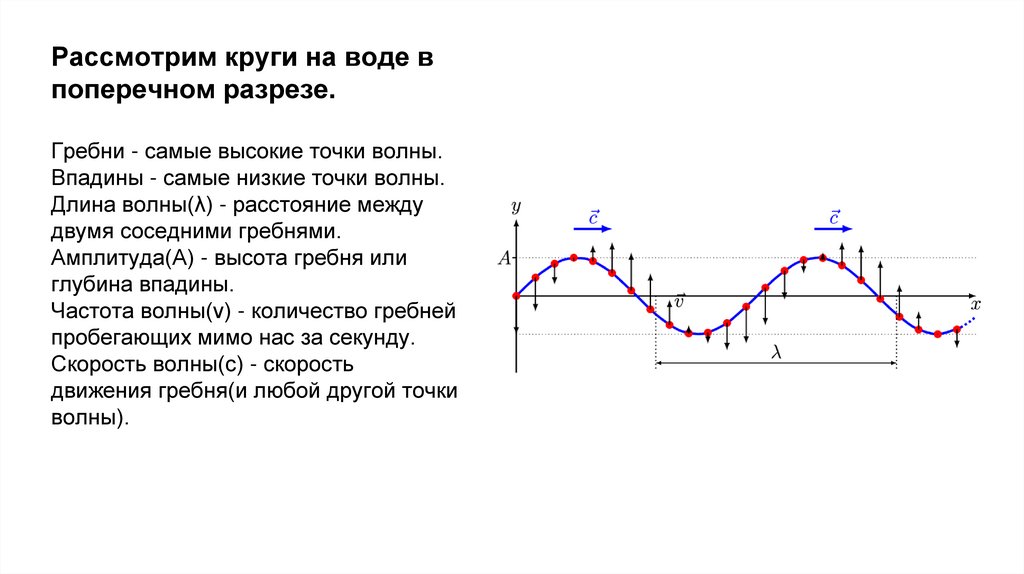 Рассмотрим круги на воде в поперечном разрезе.

Гребни - самые высокие точки волны.
Впадины - самые низкие точки волны.
Длина волны(λ) - расстояние между двумя соседними гребнями.
Амплитуда(A) - высота гребня или глубина впадины.
Частота волны(v) - количество гребней пробегающих мимо нас за секунду.
Скорость волны(c) - скорость движения гребня(и любой другой точки волны).

$y$
$\vec{c}$
$\vec{c}$
$A$
$\vec{v}$
$x$
$\lambda$